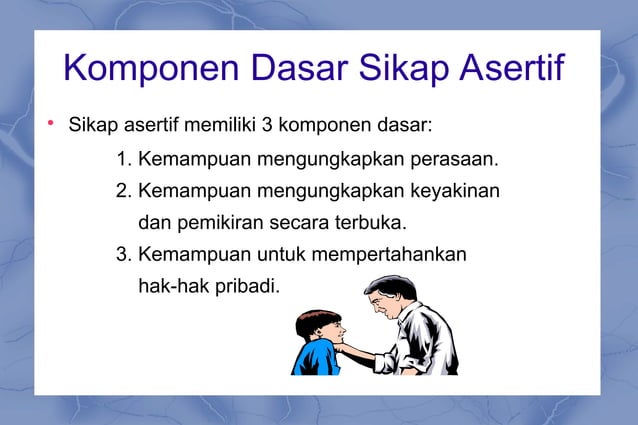 Komponen Dasar Sikap Asertif

• Sikap asertif memiliki 3 komponen dasar:

1. Kemampuan mengungkapkan perasaan.
2. Kemampuan mengungkapkan keyakinan dan pemikiran secara terbuka.
3. Kemampuan untuk mempertahankan hak-hak pribadi.